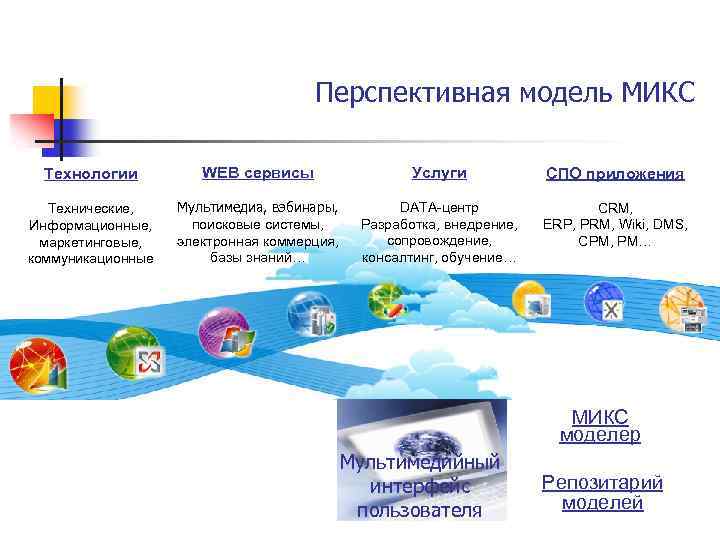 Перспективная модель МИКС

Технологии

Технические, Информационные, маркетинговые, коммуникационные

WEB сервисы

Мультимедиа, вэбинары, поисковые системы, электронная коммерция, базы знаний…

Услуги

DATA-центр Разработка, внедрение, сопровождение, консалтинг, обучение…

СПО приложения

CRM, ERP, PRM, Wiki, DMS, CPM, PM…

Мультимедийный интерфейс пользователя

МИКС моделер

Репозитарий моделей